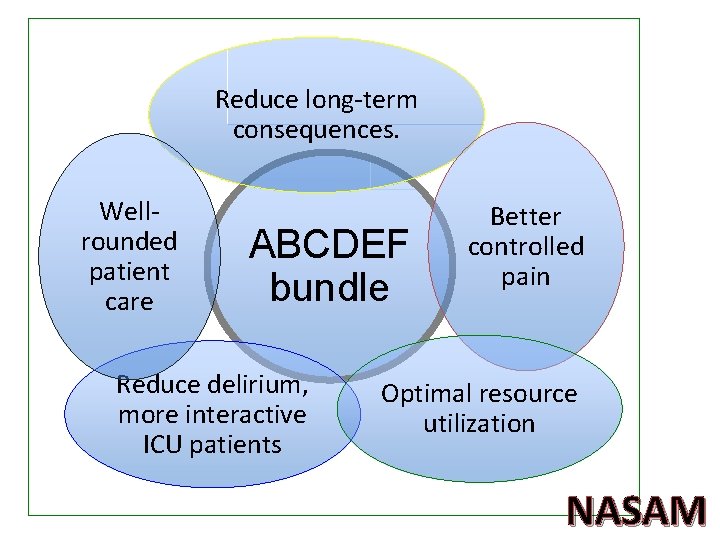 Reduce long-term consequences.

Well-rounded patient care

ABCDEF bundle

Better controlled pain

Reduce delirium, more interactive ICU patients

Optimal resource utilization

NASAM